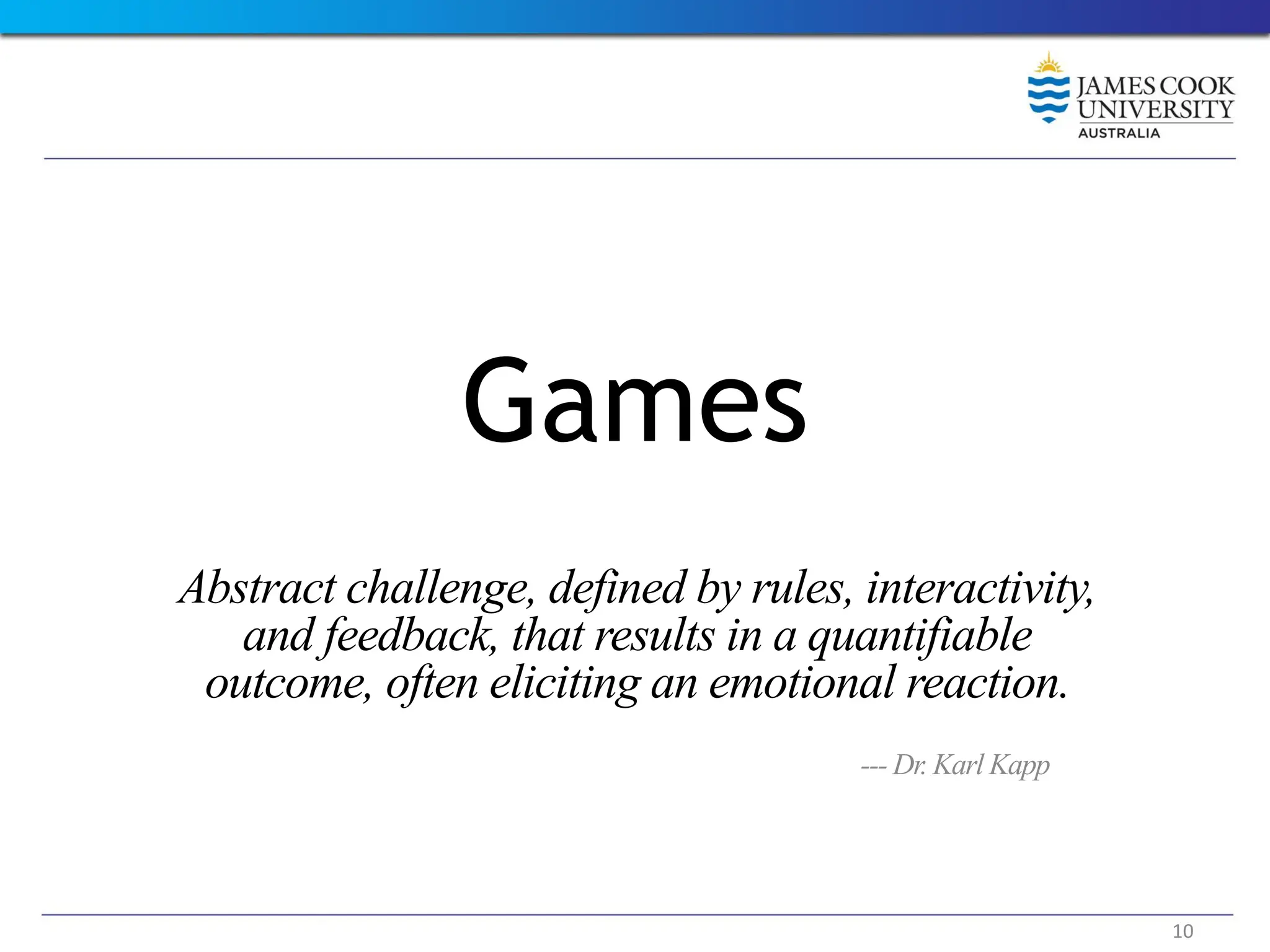 JAMES COOK UNIVERSITY AUSTRALIA

Games

Abstract challenge, defined by rules, interactivity, and feedback, that results in a quantifiable outcome, often eliciting an emotional reaction.

--- Dr. Karl Kapp

10